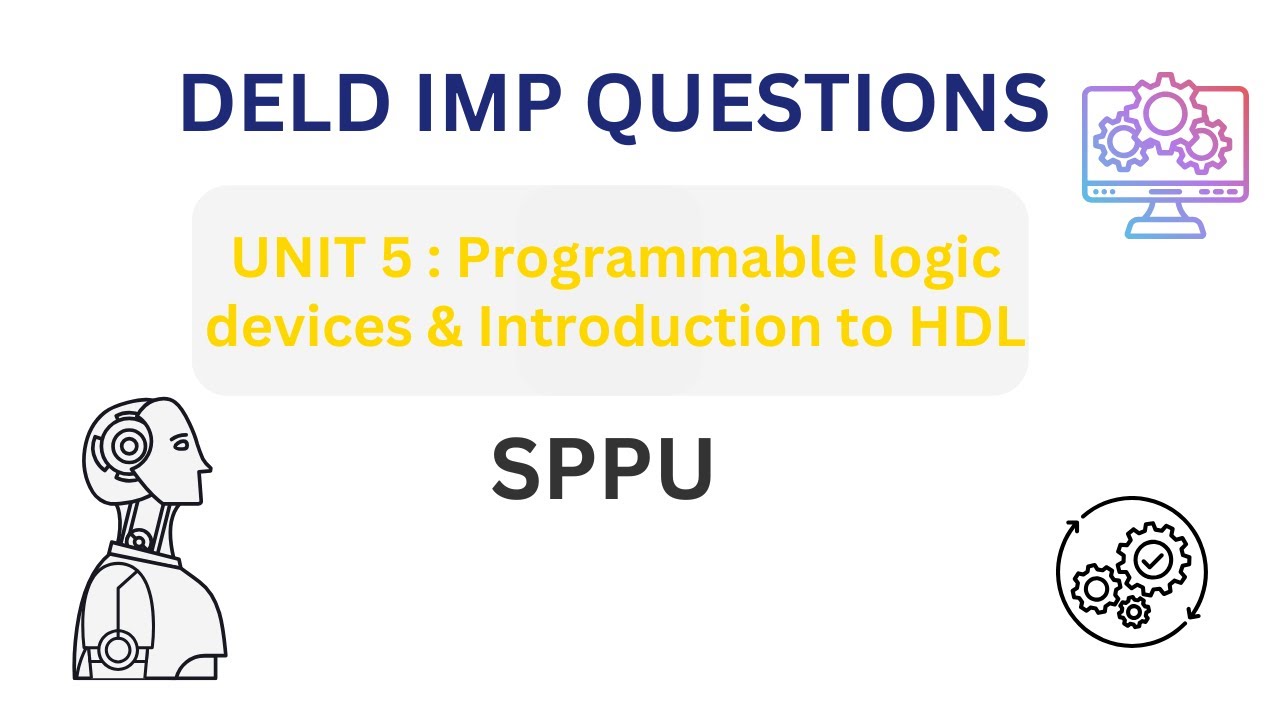 DELD IMP QUESTIONS

UNIT 5 : Programmable logic devices & Introduction to HDL

SPPU